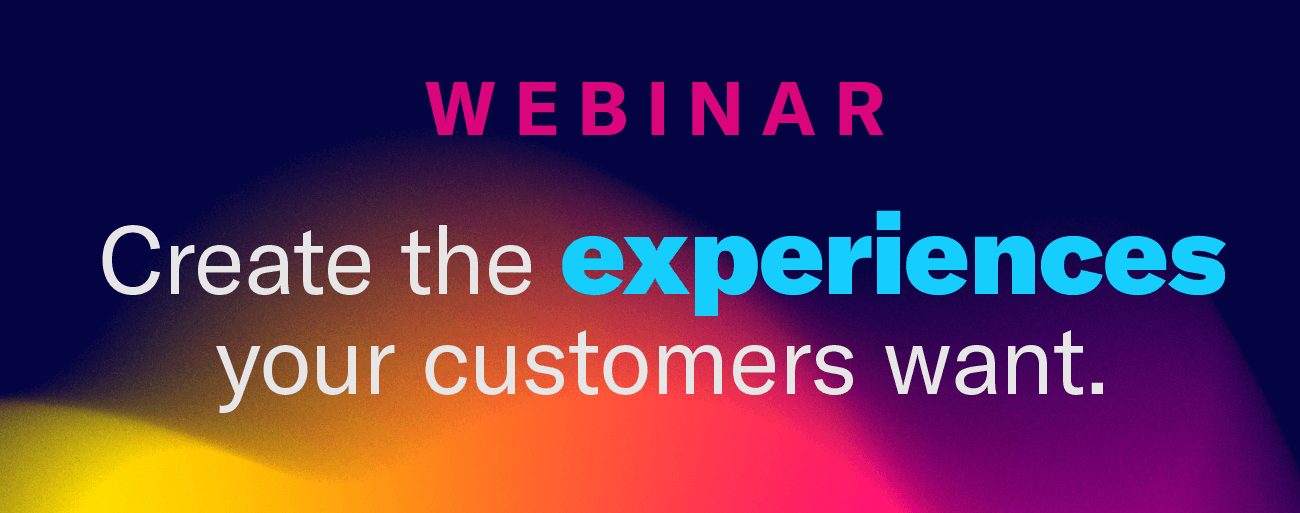 WEBINAR

Create the experiences your customers want.